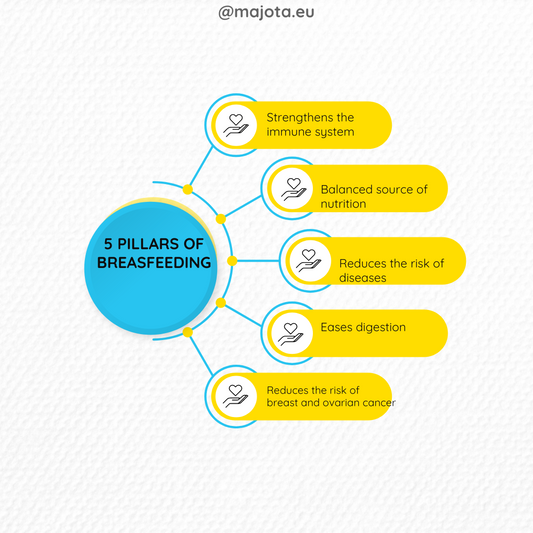 @majota.eu

5 PILLARS OF BREASFEEDING

Strengthens the immune system

Balanced source of nutrition

Reduces the risk of diseases

Eases digestion

Reduces the risk of breast and ovarian cancer